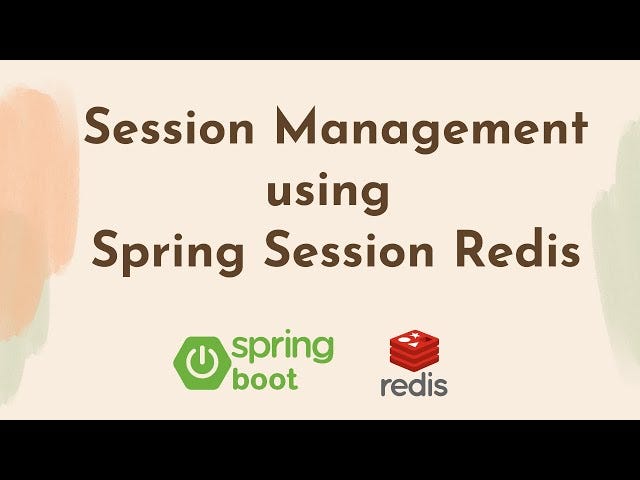 Session Management using Spring Session Redis

spring boot

redis